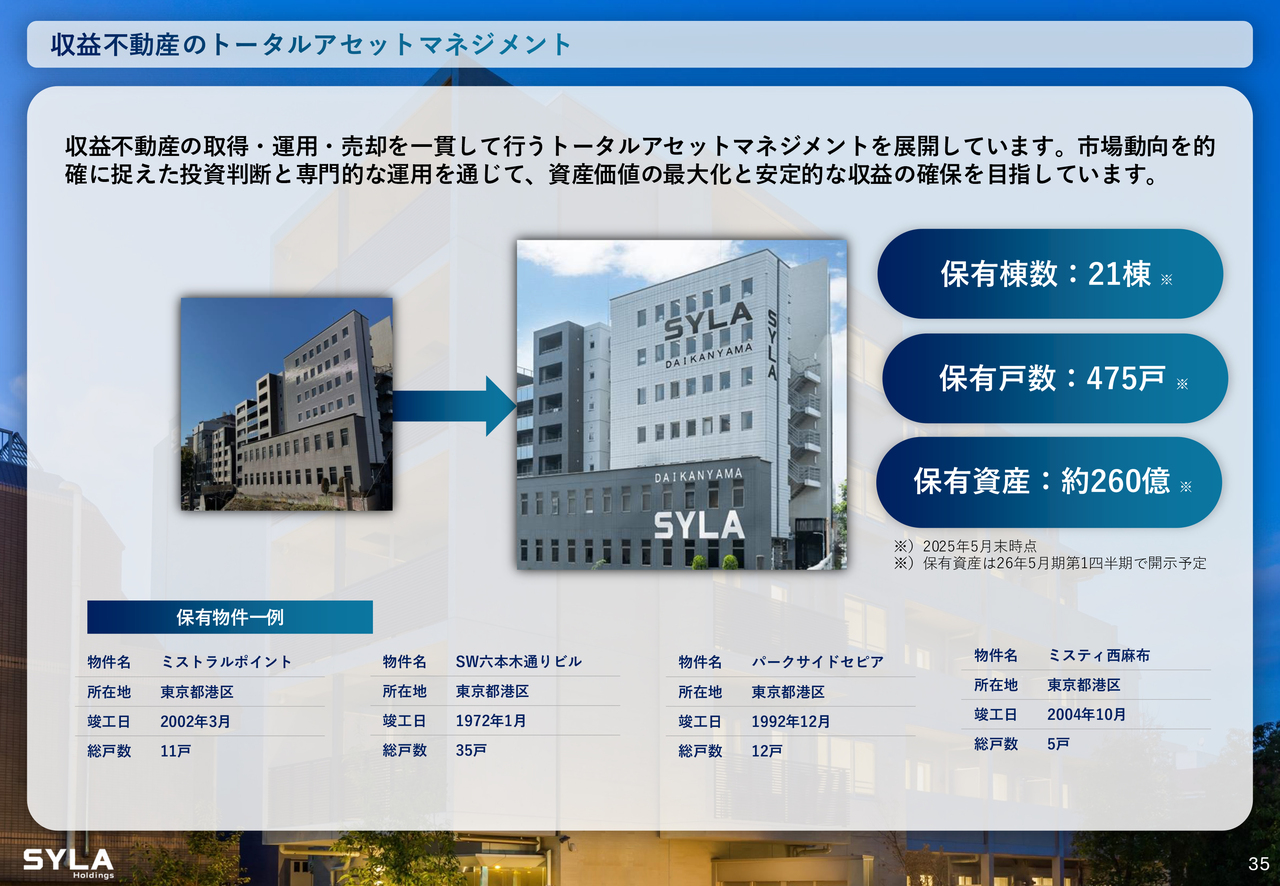 収益不動産のトータルアセットマネジメント

収益不動産の取得・運用・売却を一貫して行うトータルアセットマネジメントを展開しています。市場動向を的確に捉えた投資判断と専門的な運用を通じて、資産価値の最大化と安定的な収益の確保を目指しています。

SYLA DAIKANYAMA SYLA

DAIKANYAMA SYLA

保有棟数：21棟 ※

保有戸数：475戸 ※

保有資産：約260億 ※

※）2025年5月末時点
※）保有資産は26年5月期第1四半期で開示予定

保有物件一例

| 物件名 | ミストラルポイント |
|---|---|
| 所在地 | 東京都港区 |
| 竣工日 | 2002年3月 |
| 総戸数 | 11戸 |

| 物件名 | SW六本木通りビル |
|---|---|
| 所在地 | 東京都港区 |
| 竣工日 | 1972年1月 |
| 総戸数 | 35戸 |

| 物件名 | パークサイドセピア |
|---|---|
| 所在地 | 東京都港区 |
| 竣工日 | 1992年12月 |
| 総戸数 | 12戸 |

| 物件名 | ミスティ西麻布 |
|---|---|
| 所在地 | 東京都港区 |
| 竣工日 | 2004年10月 |
| 総戸数 | 5戸 |

SYLA Holdings

35